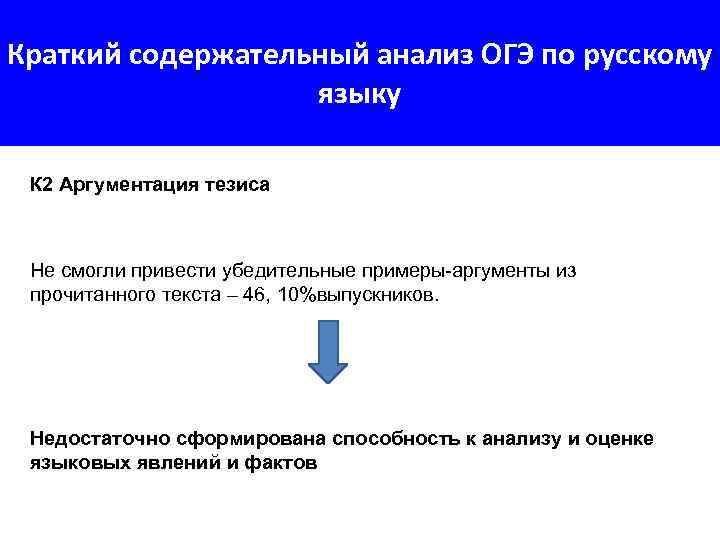 Краткий содержательный анализ ОГЭ по русскому языку

К2 Аргументация тезиса

Не смогли привести убедительные примеры-аргументы из прочитанного текста – 46, 10%выпускников.

Недостаточно сформирована способность к анализу и оценке языковых явлений и фактов